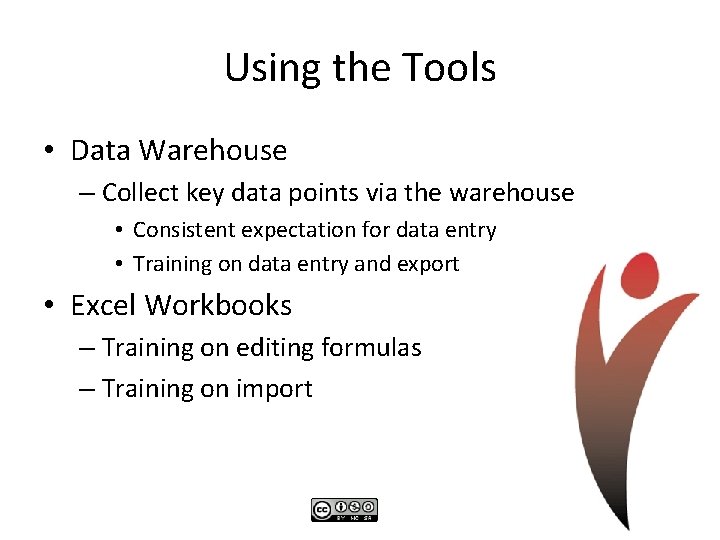 Using the Tools

• Data Warehouse
– Collect key data points via the warehouse
• Consistent expectation for data entry
• Training on data entry and export

• Excel Workbooks
– Training on editing formulas
– Training on import

cc BY NC SA